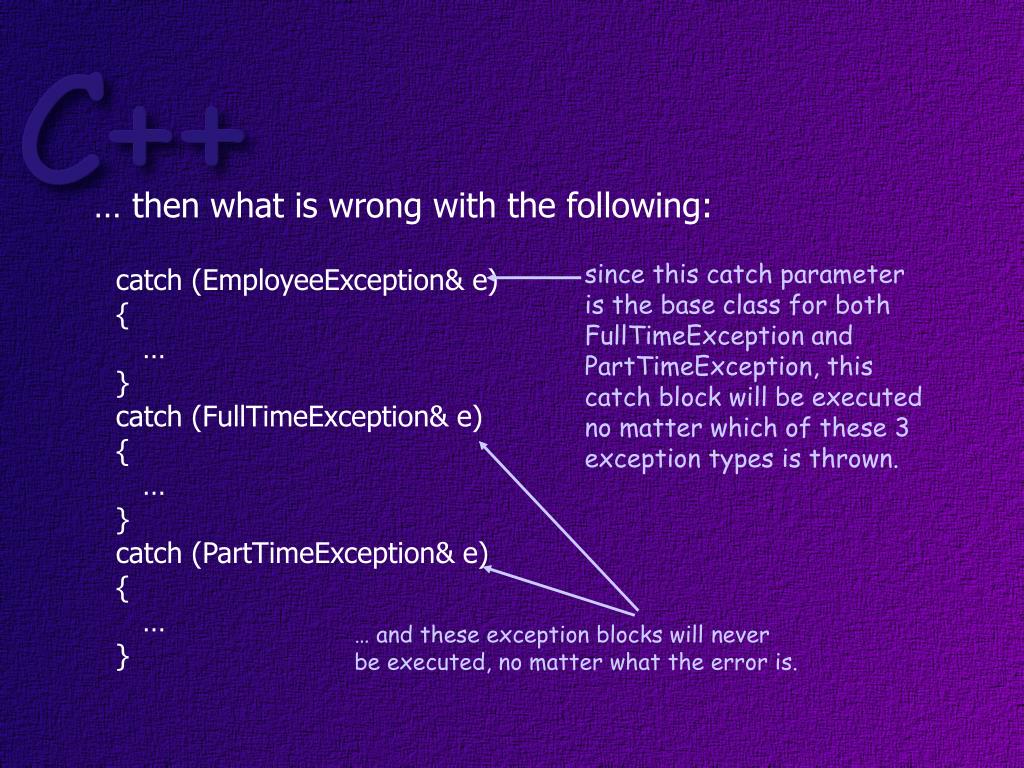 C++

… then what is wrong with the following:

catch (EmployeeException& e)
{
…
}
catch (FullTimeException& e)
{
…
}
catch (PartTimeException& e)
{
…
}

since this catch parameter is the base class for both FullTimeException and PartTimeException, this catch block will be executed no matter which of these 3 exception types is thrown.

… and these exception blocks will never be executed, no matter what the error is.